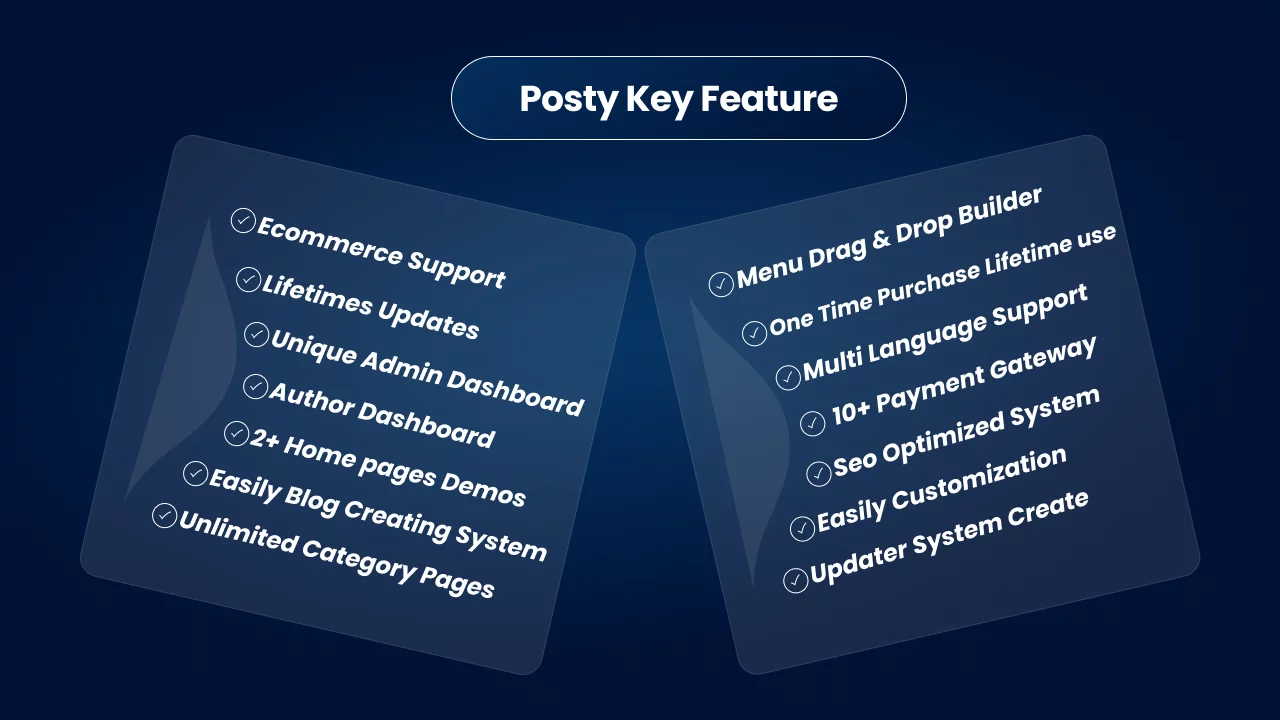 Posty Key Feature

Ecommerce Support
Lifetimes Updates
Unique Admin Dashboard
Author Dashboard
2+ Home pages Demos
Easily Blog Creating System
Unlimited Category Pages

Menu Drag & Drop Builder
One Time Purchase Lifetime use
Multi Language Support
10+ Payment Gateway
Seo Optimized System
Easily Customization
Updater System Create